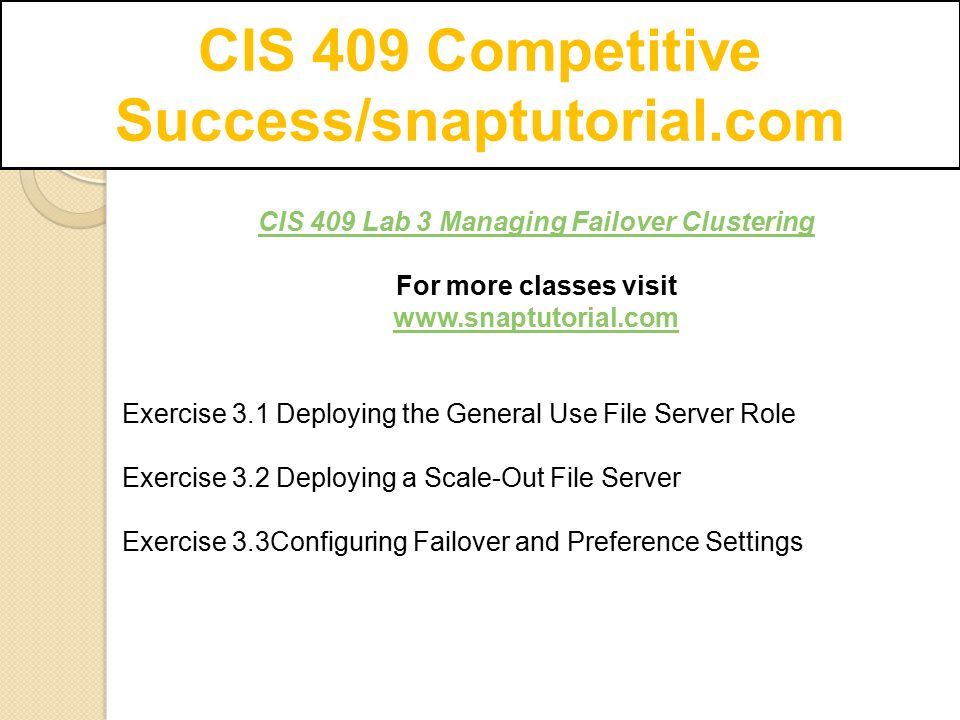 CIS 409 Competitive Success/snaptutorial.com

CIS 409 Lab 3 Managing Failover Clustering

For more classes visit
www.snaptutorial.com

Exercise 3.1 Deploying the General Use File Server Role

Exercise 3.2 Deploying a Scale-Out File Server

Exercise 3.3Configuring Failover and Preference Settings